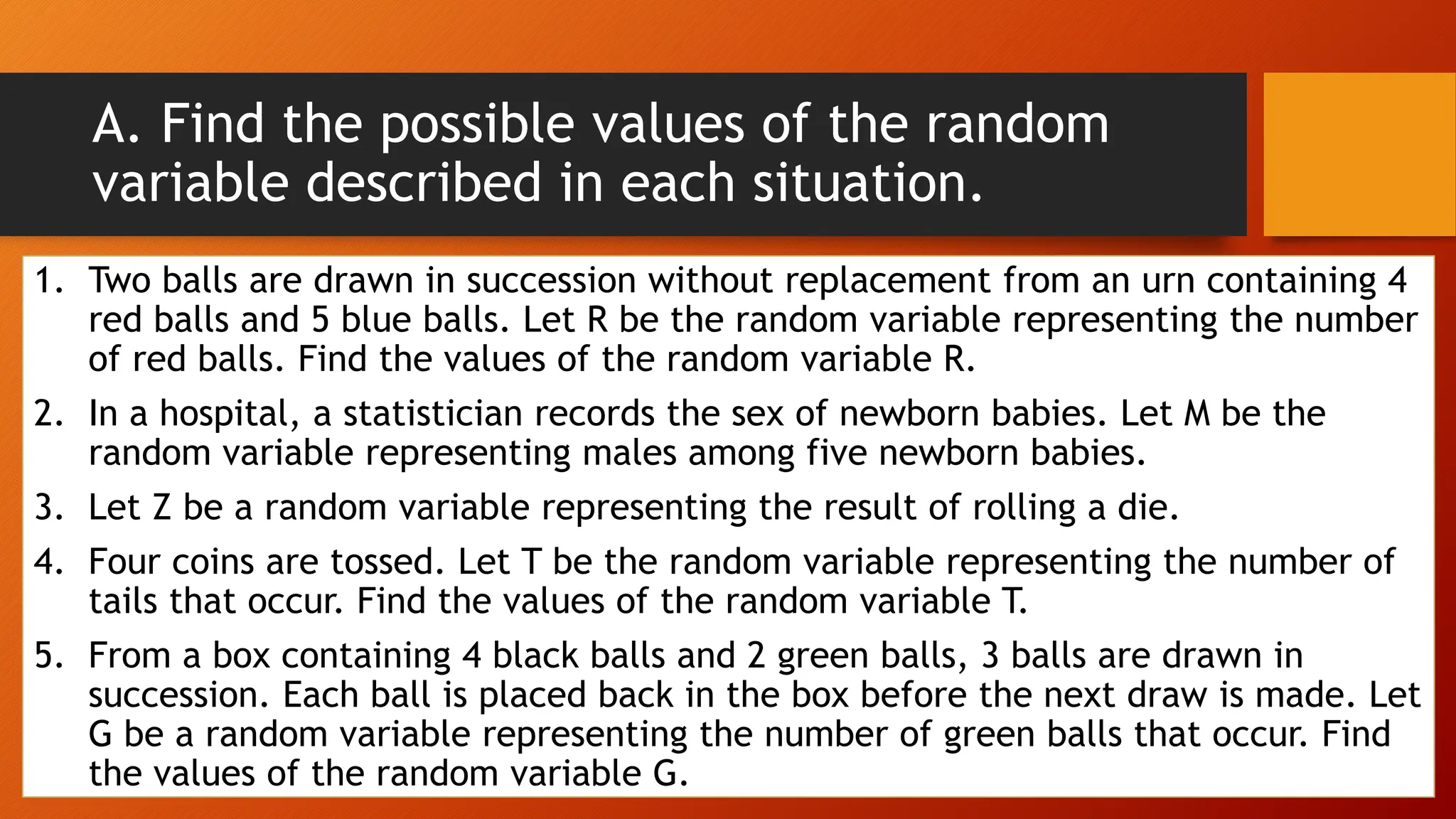 A. Find the possible values of the random variable described in each situation.

1. Two balls are drawn in succession without replacement from an urn containing 4 red balls and 5 blue balls. Let R be the random variable representing the number of red balls. Find the values of the random variable R.

2. In a hospital, a statistician records the sex of newborn babies. Let M be the random variable representing males among five newborn babies.

3. Let Z be a random variable representing the result of rolling a die.

4. Four coins are tossed. Let T be the random variable representing the number of tails that occur. Find the values of the random variable T.

5. From a box containing 4 black balls and 2 green balls, 3 balls are drawn in succession. Each ball is placed back in the box before the next draw is made. Let G be a random variable representing the number of green balls that occur. Find the values of the random variable G.